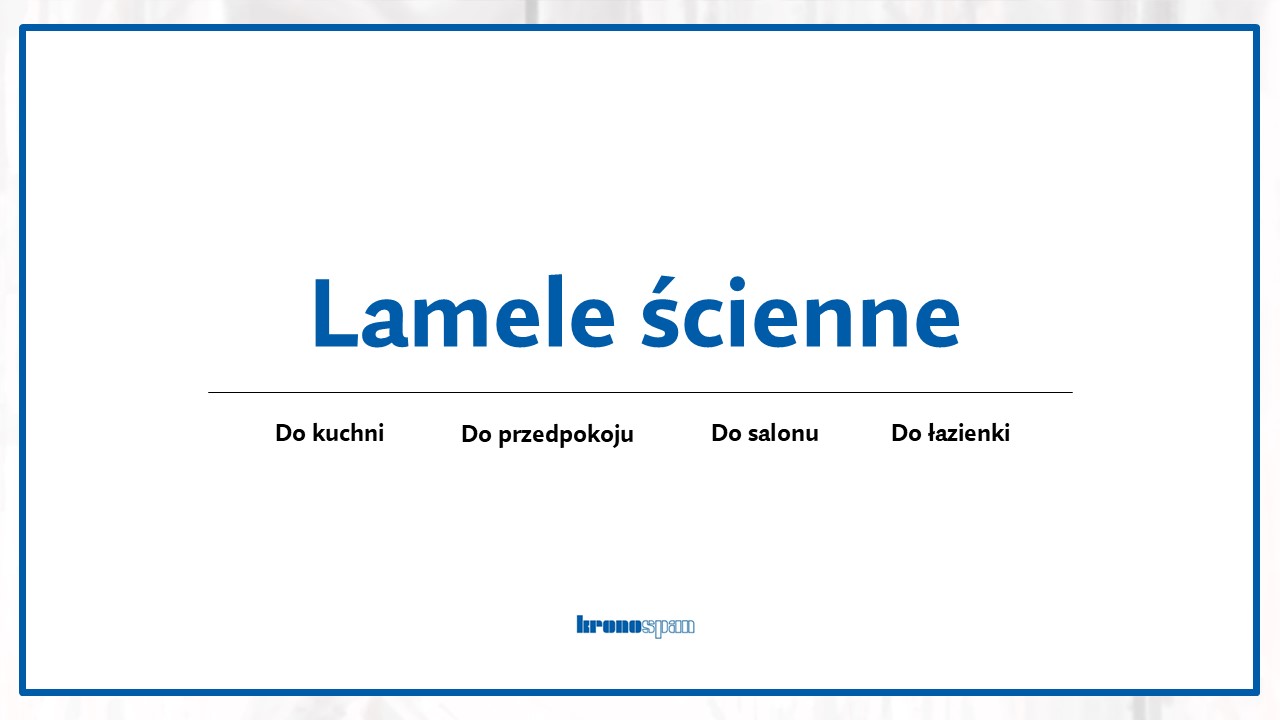 Lamele ścienne

Do kuchni Do przedpokoju Do salonu Do łazienki

kronospan